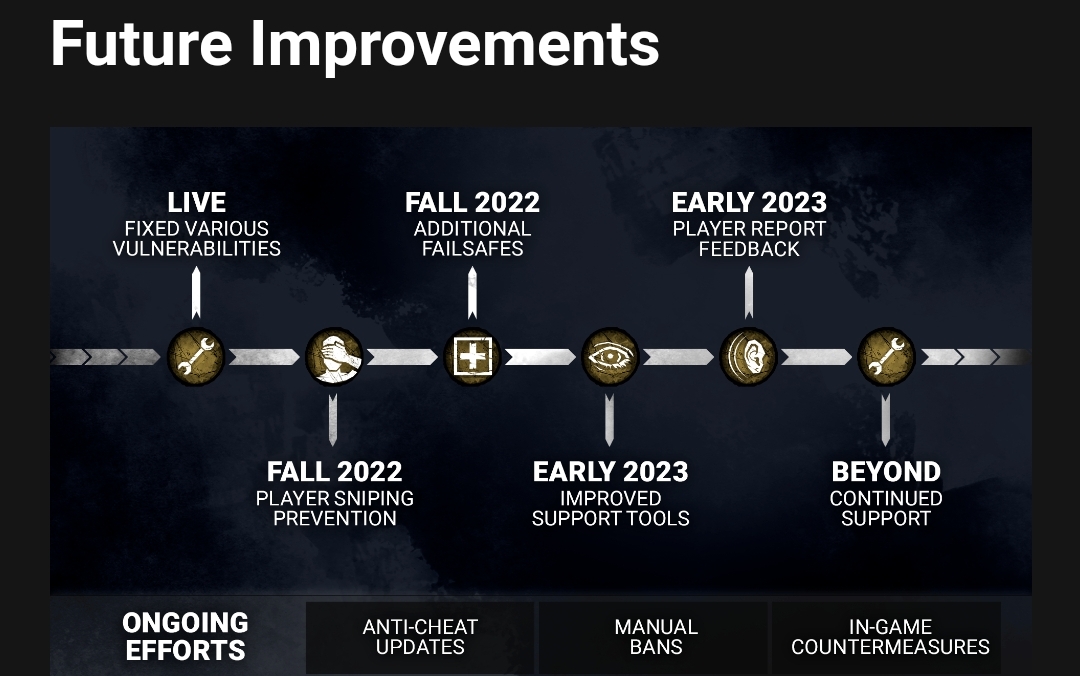 Future Improvements

LIVE
FIXED VARIOUS VULNERABILITIES

FALL 2022
PLAYER SNIPING PREVENTION

FALL 2022
ADDITIONAL FAILSAFES

EARLY 2023
IMPROVED SUPPORT TOOLS

EARLY 2023
PLAYER REPORT FEEDBACK

BEYOND
CONTINUED SUPPORT

ONGOING EFFORTS

ANTI-CHEAT UPDATES

MANUAL BANS

IN-GAME COUNTERMEASURES